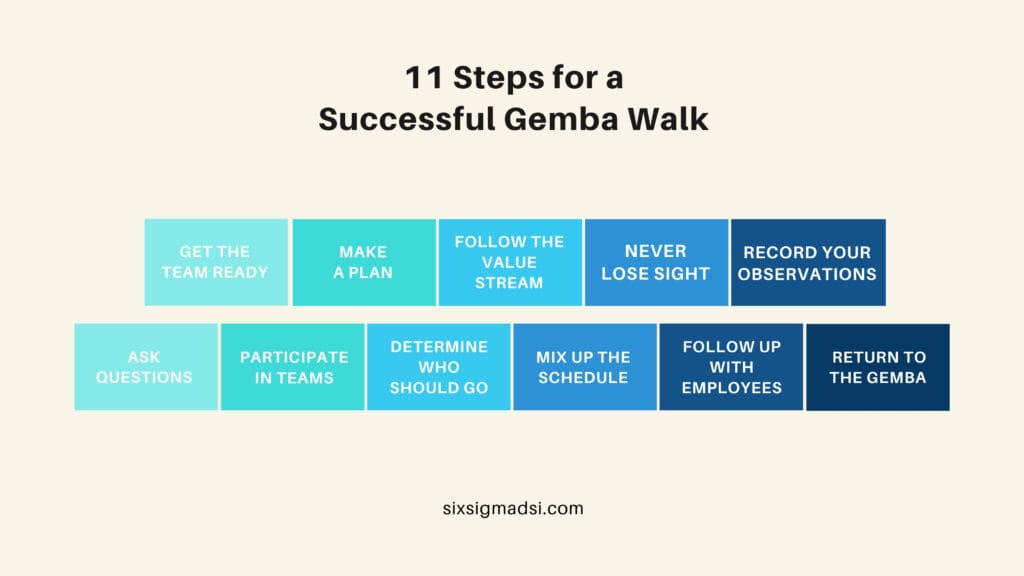 11 Steps for a
Successful Gemba Walk

GET THE TEAM READY

MAKE A PLAN

FOLLOW THE VALUE STREAM

NEVER LOSE SIGHT

RECORD YOUR OBSERVATIONS

ASK QUESTIONS

PARTICIPATE IN TEAMS

DETERMINE WHO SHOULD GO

MIX UP THE SCHEDULE

FOLLOW UP WITH EMPLOYEES

RETURN TO THE GEMBA

sixsigmadsi.com